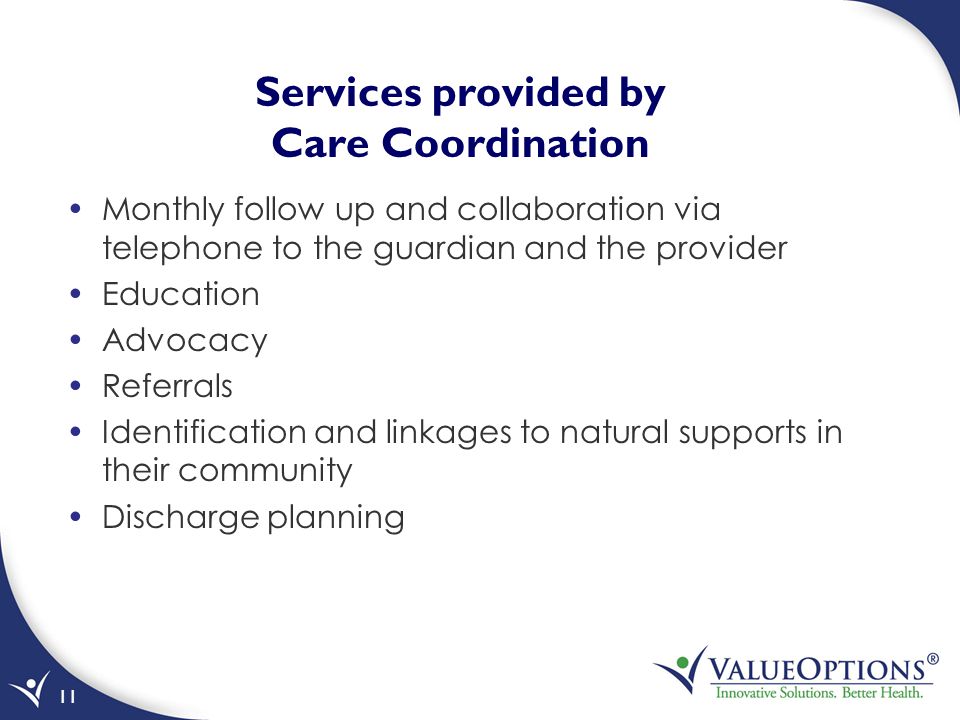 Services provided by
Care Coordination

• Monthly follow up and collaboration via telephone to the guardian and the provider
• Education
• Advocacy
• Referrals
• Identification and linkages to natural supports in their community
• Discharge planning

11

VALUEOPTIONS®
Innovative Solutions. Better Health.